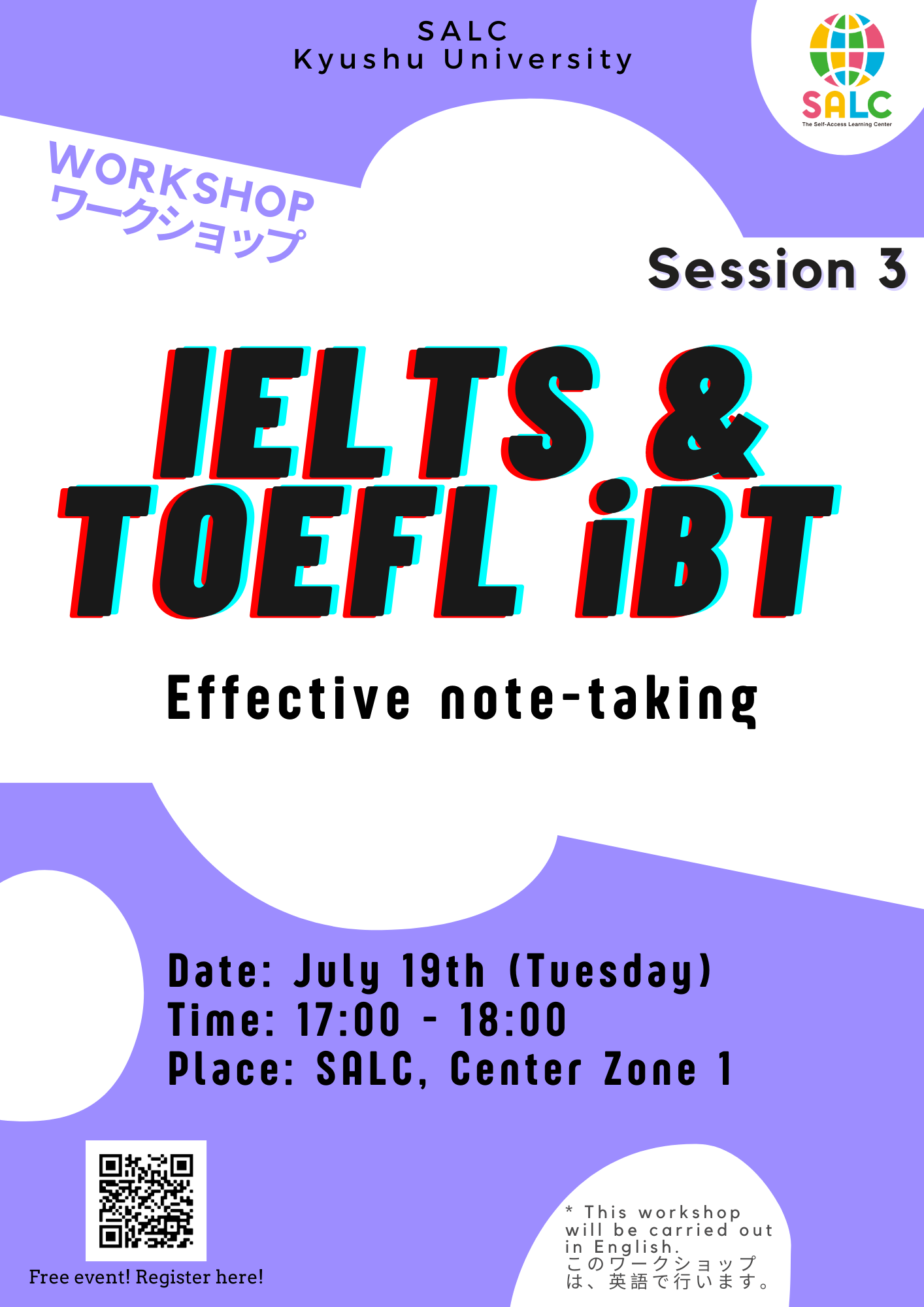 SALC
Kyushu University

SALC
The Self-Access Learning Center

WORKSHOP
ワークショップ

Session 3

IELTS &
TOEFL iBT

Effective note-taking

Date: July 19th (Tuesday)
Time: 17:00 - 18:00
Place: SALC, Center Zone 1

Free event! Register here!

* This workshop will be carried out in English.
このワークショップは、英語で行います。